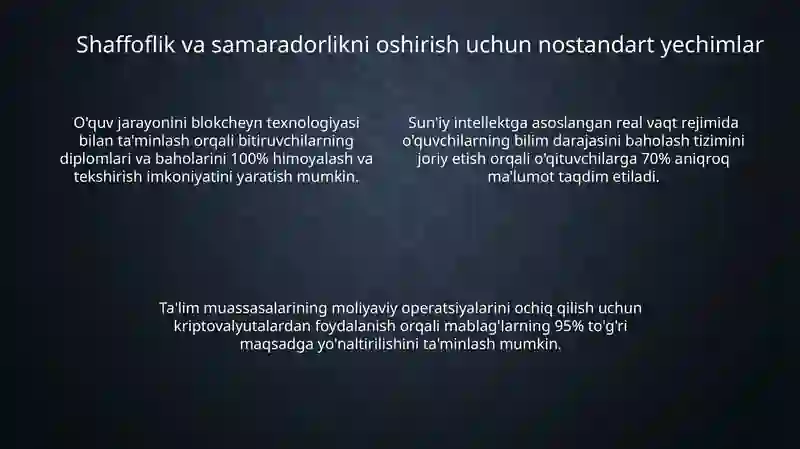 Shaffoflik va samaradorlikni oshirish uchun nostandart yechimlar

O'quv jarayonini blokcheyn texnologiyasi bilan ta'minlash orqali bitiruvchilarning diplomlari va baholarini 100% himoyalash va tekshirish imkoniyatini yaratish mumkin.

Sun'iy intellektga asoslangan real vaqt rejimida o'quvchilarning bilim darajasini baholash tizimini joriy etish orqali o'qituvchilarga 70% aniqroq ma'lumot taqdim etiladi.

Ta'lim muassasalarining moliyaviy operatsiyalarini ochiq qilish uchun kriptovalyutalardan foydalanish orqali mablag'larning 95% to'g'ri maqsadga yo'naltirilishini ta'minlash mumkin.